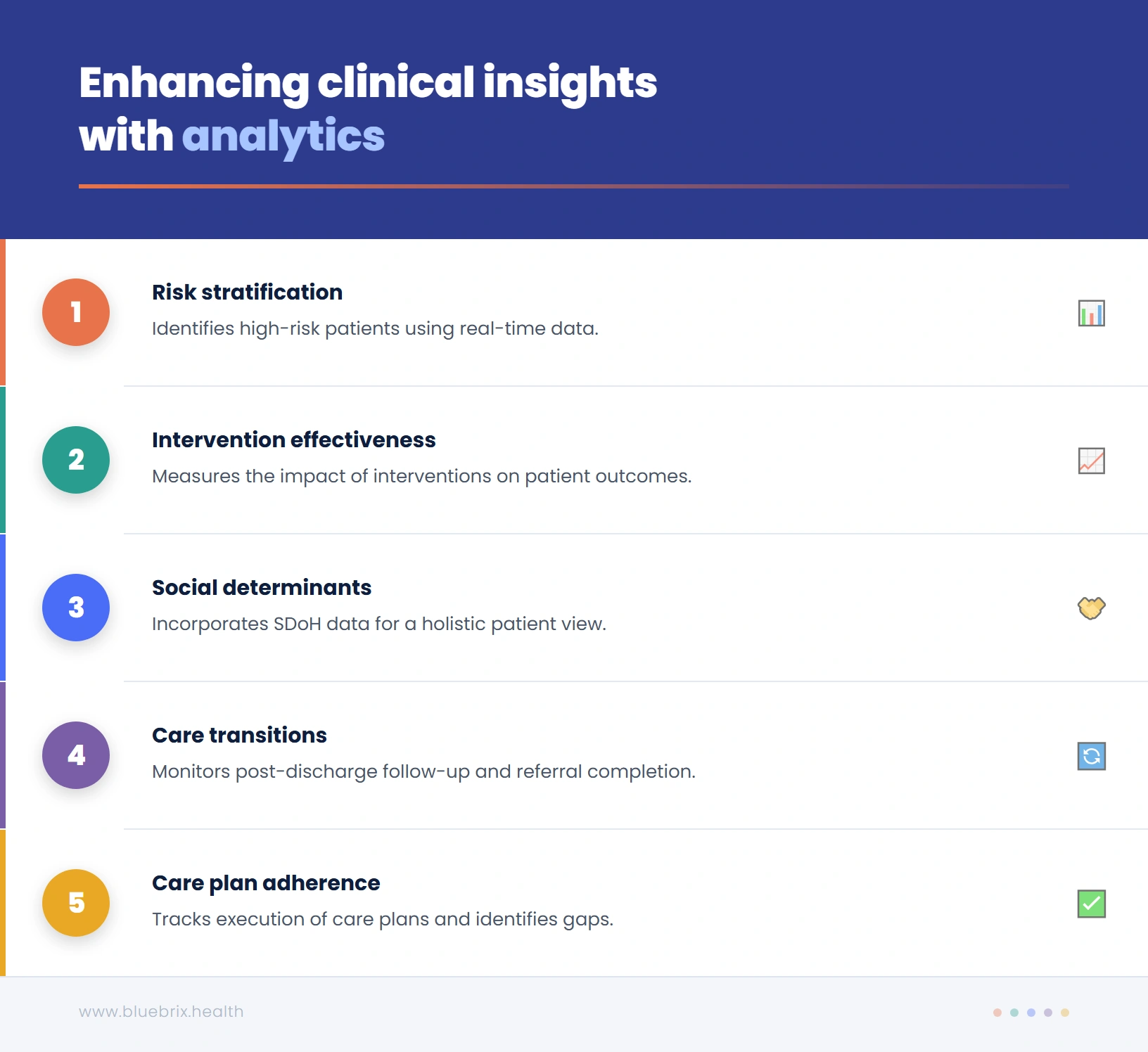 Enhancing clinical insights with analytics

1
Risk stratification
Identifies high-risk patients using real-time data.

2
Intervention effectiveness
Measures the impact of interventions on patient outcomes.

3
Social determinants
Incorporates SDoH data for a holistic patient view.

4
Care transitions
Monitors post-discharge follow-up and referral completion.

5
Care plan adherence
Tracks execution of care plans and identifies gaps.

www.bluebrix.health